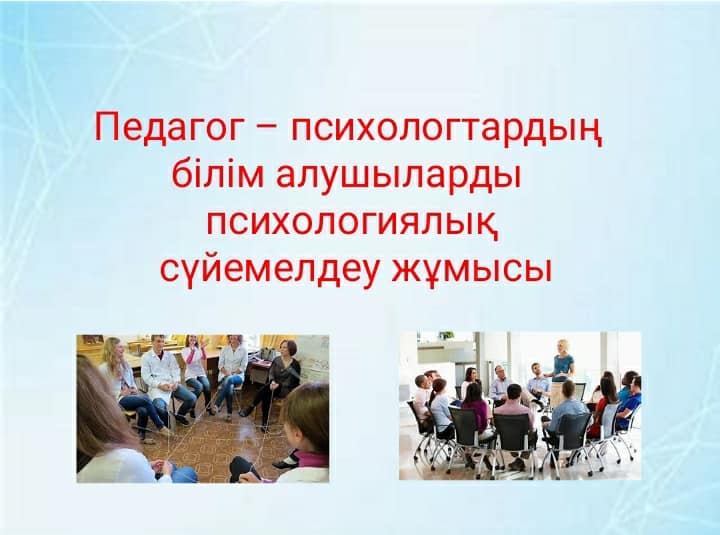 Педагог – психологтардың білім алушыларды психологиялық сүйемелдеу жұмысы